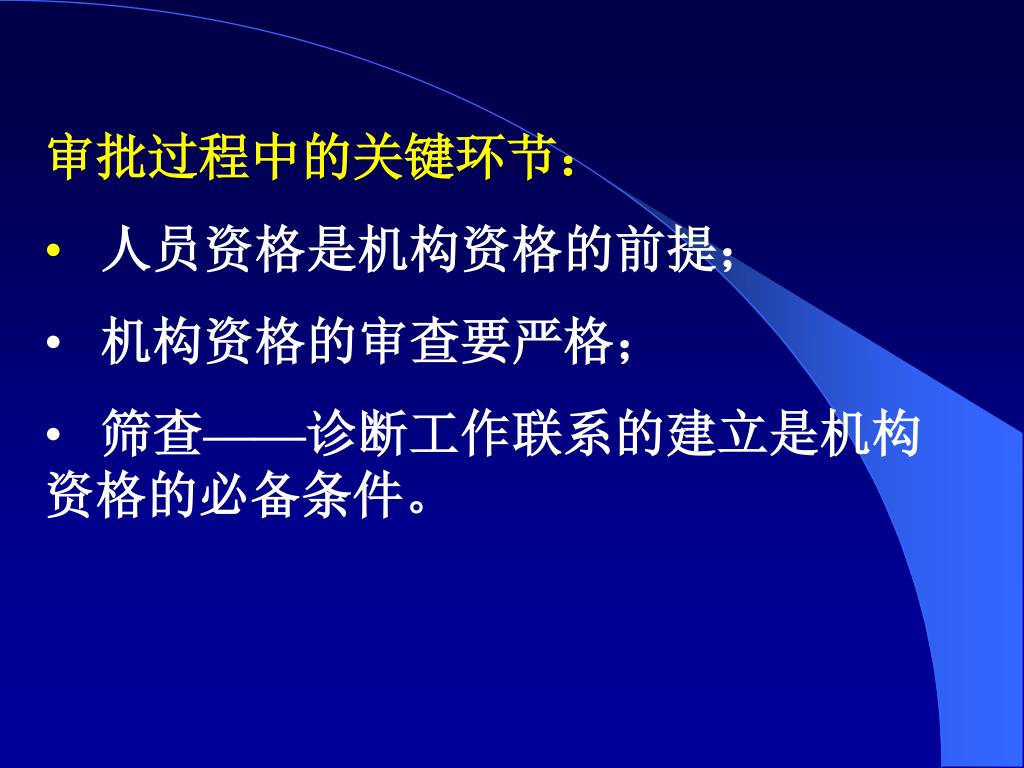 审批过程中的关键环节：

• 人员资格是机构资格的前提；

• 机构资格的审查要严格；

• 筛查——诊断工作联系的建立是机构资格的必备条件。